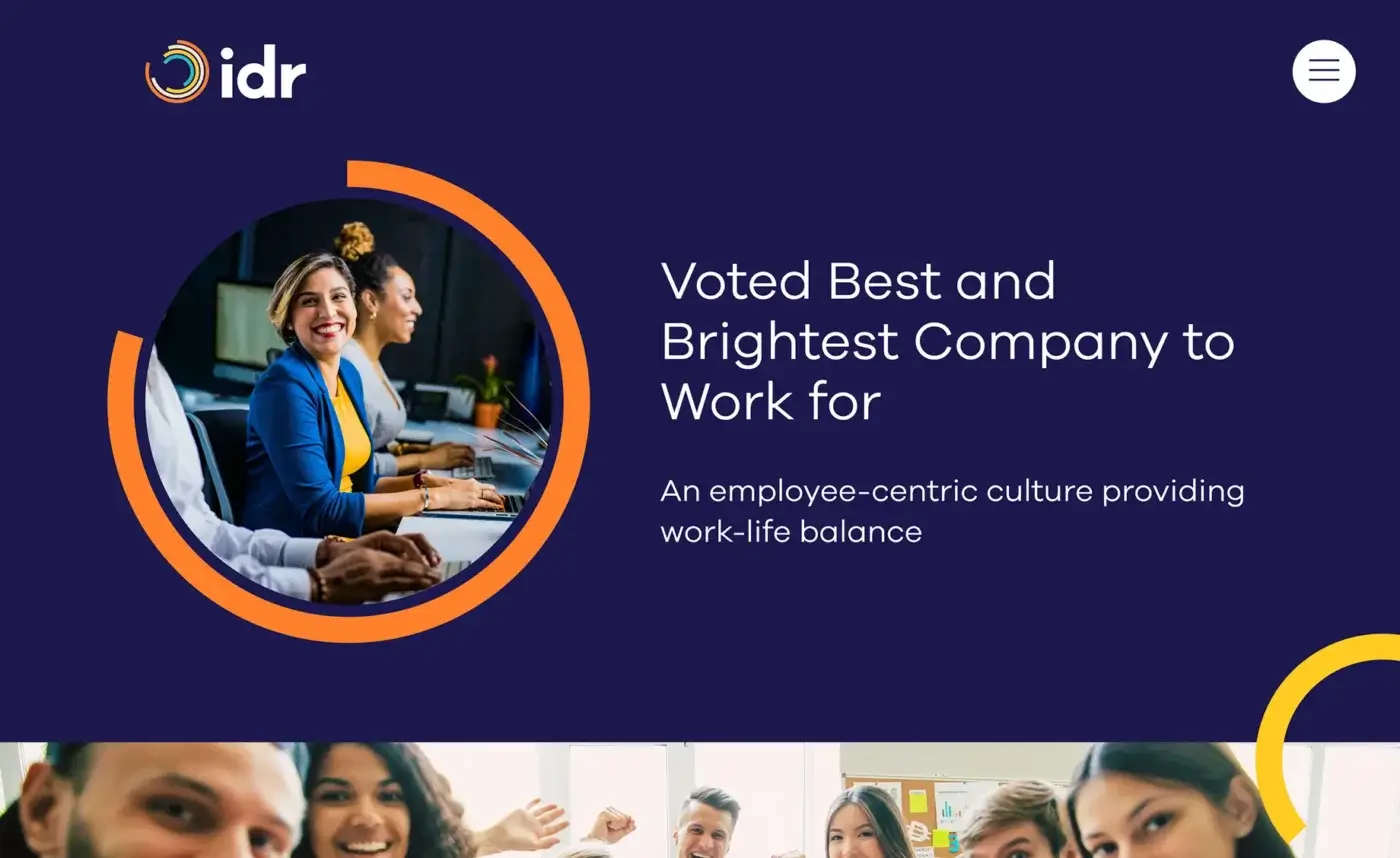 idr

Voted Best and Brightest Company to Work for

An employee-centric culture providing work-life balance